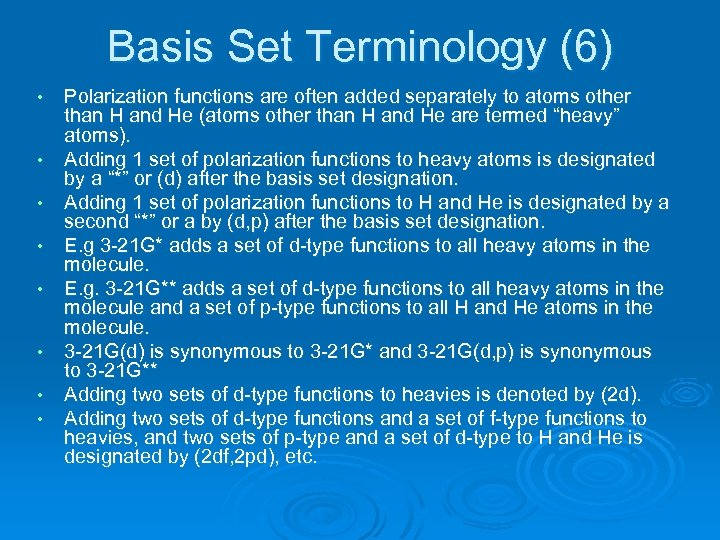 Basis Set Terminology (6)

• Polarization functions are often added separately to atoms other than H and He (atoms other than H and He are termed “heavy” atoms).

• Adding 1 set of polarization functions to heavy atoms is designated by a “*” or (d) after the basis set designation.

• Adding 1 set of polarization functions to H and He is designated by a second “*” or a by (d,p) after the basis set designation.

• E.g 3-21G* adds a set of d-type functions to all heavy atoms in the molecule.

• E.g. 3-21G** adds a set of d-type functions to all heavy atoms in the molecule and a set of p-type functions to all H and He atoms in the molecule.

• 3-21G(d) is synonymous to 3-21G* and 3-21G(d,p) is synonymous to 3-21G**

• Adding two sets of d-type functions to heavies is denoted by (2d).

• Adding two sets of d-type functions and a set of f-type functions to heavies, and two sets of p-type and a set of d-type to H and He is designated by (2df,2pd), etc.